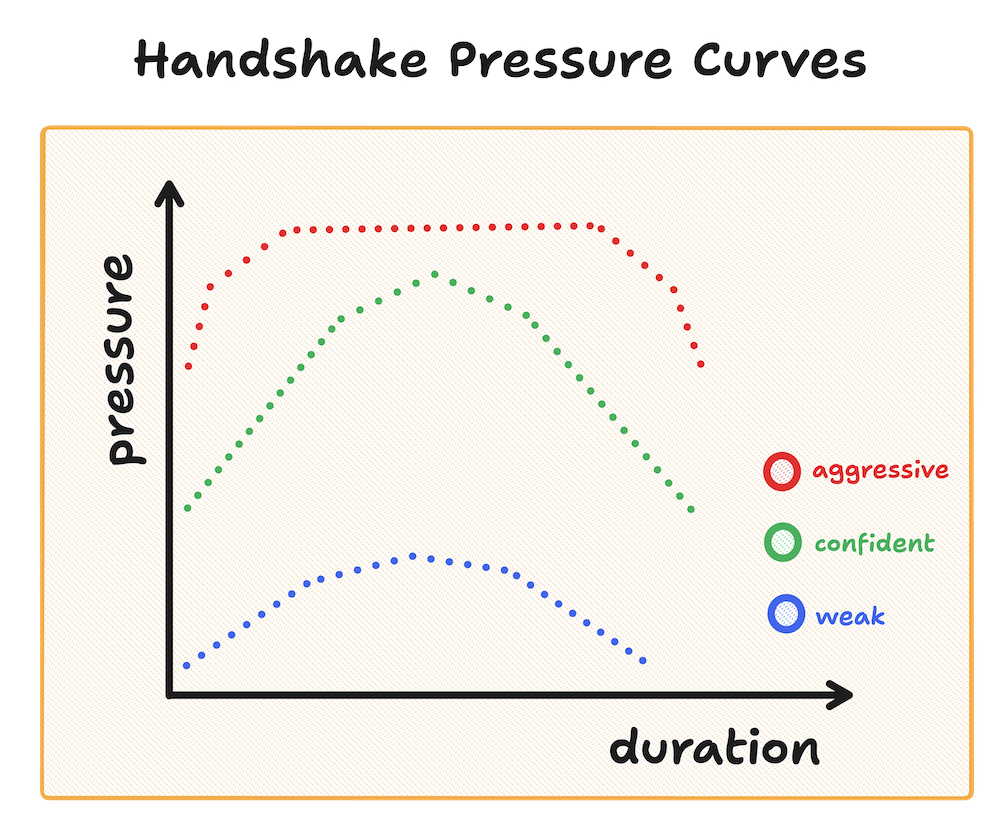 Handshake Pressure Curves

pressure

aggressive

confident

weak

duration